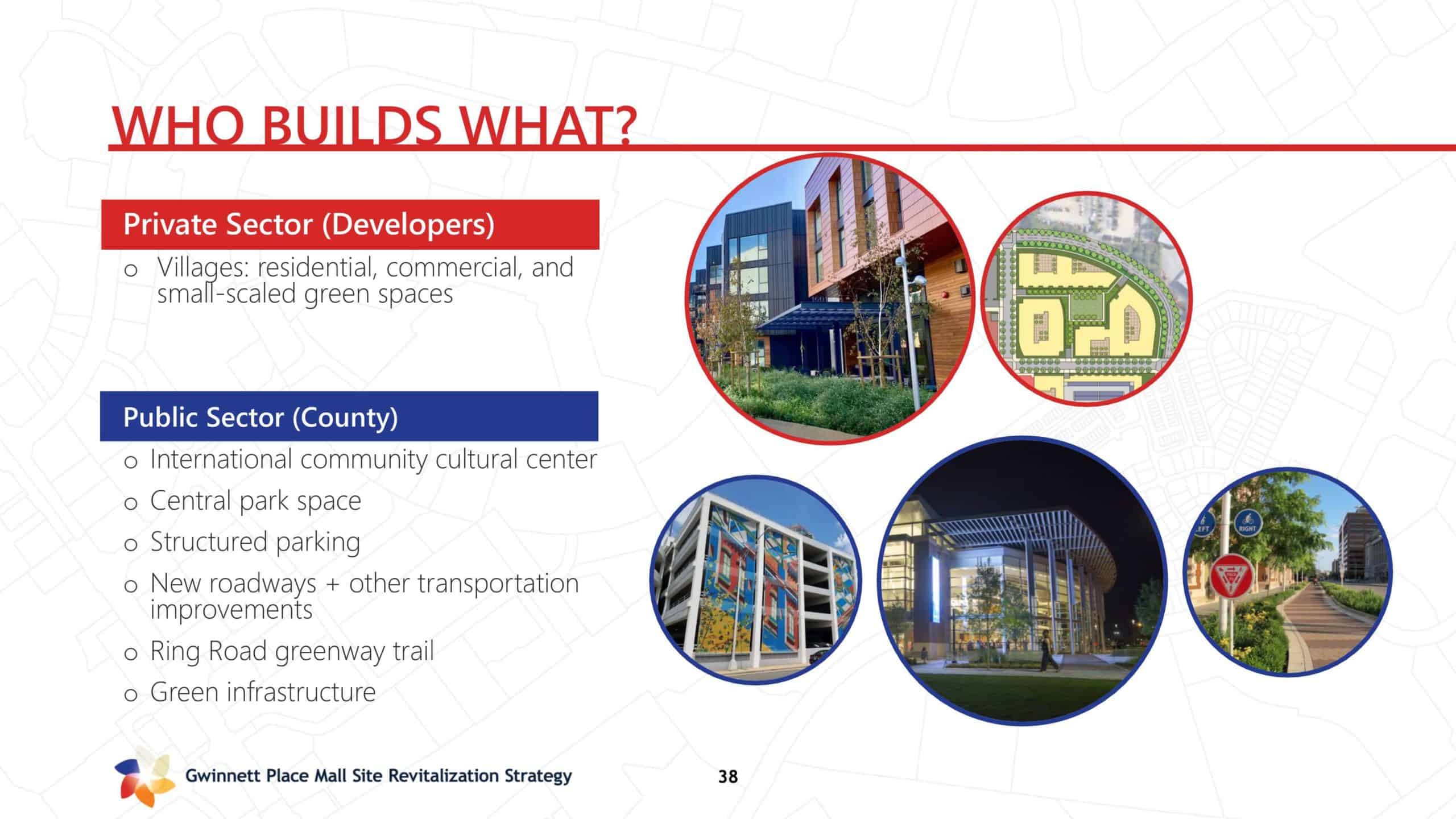 WHO BUILDS WHAT?

Private Sector (Developers)

o Villages: residential, commercial, and small-scaled green spaces

Public Sector (County)

o International community cultural center
o Central park space
o Structured parking
o New roadways + other transportation improvements
o Ring Road greenway trail
o Green infrastructure

LEFT
RIGHT

Gwinnett Place Mall Site Revitalization Strategy

38